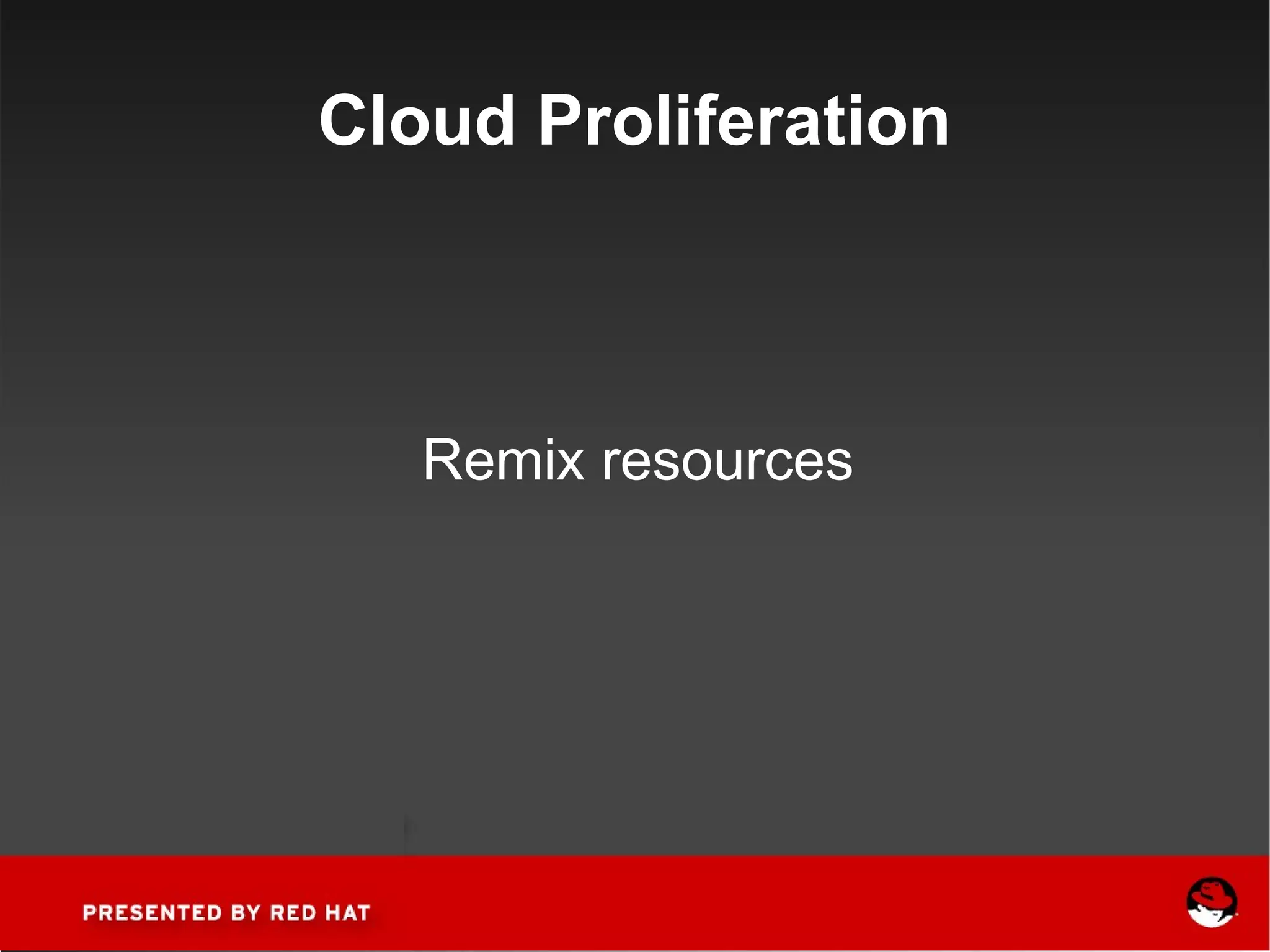 Cloud Proliferation

Remix resources

PRESENTED BY RED HAT